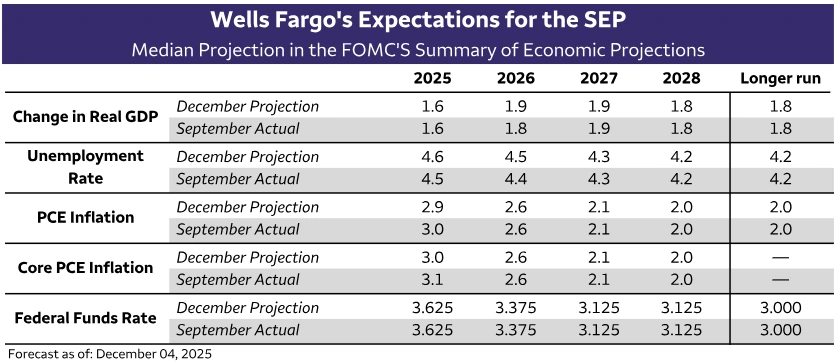 Wells Fargo's Expectations for the SEP
Median Projection in the FOMC'S Summary of Economic Projections

| | | 2025 | 2026 | 2027 | 2028 | Longer run |
|---|---|---|---|---|---|---|
| Change in Real GDP | December Projection | 1.6 | 1.9 | 1.9 | 1.8 | 1.8 |
| | September Actual | 1.6 | 1.8 | 1.9 | 1.8 | 1.8 |
| Unemployment Rate | December Projection | 4.6 | 4.5 | 4.3 | 4.2 | 4.2 |
| | September Actual | 4.5 | 4.4 | 4.3 | 4.2 | 4.2 |
| PCE Inflation | December Projection | 2.9 | 2.6 | 2.1 | 2.0 | 2.0 |
| | September Actual | 3.0 | 2.6 | 2.1 | 2.0 | 2.0 |
| Core PCE Inflation | December Projection | 3.0 | 2.6 | 2.1 | 2.0 | — |
| | September Actual | 3.1 | 2.6 | 2.1 | 2.0 | — |
| Federal Funds Rate | December Projection | 3.625 | 3.375 | 3.125 | 3.125 | 3.000 |
| | September Actual | 3.625 | 3.375 | 3.125 | 3.125 | 3.000 |

Forecast as of: December 04, 2025